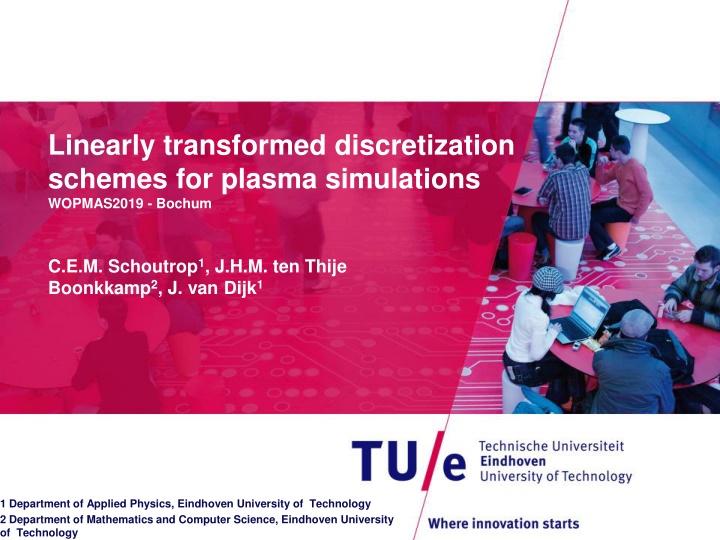 Linearly transformed discretization schemes for plasma simulations
WOPMAS2019 - Bochum

C.E.M. Schoutrop$^1$, J.H.M. ten Thije Boonkkamp$^2$, J. van Dijk$^1$

TU/e Technische Universiteit Eindhoven University of Technology

1 Department of Applied Physics, Eindhoven University of Technology
2 Department of Mathematics and Computer Science, Eindhoven University of Technology

Where innovation starts